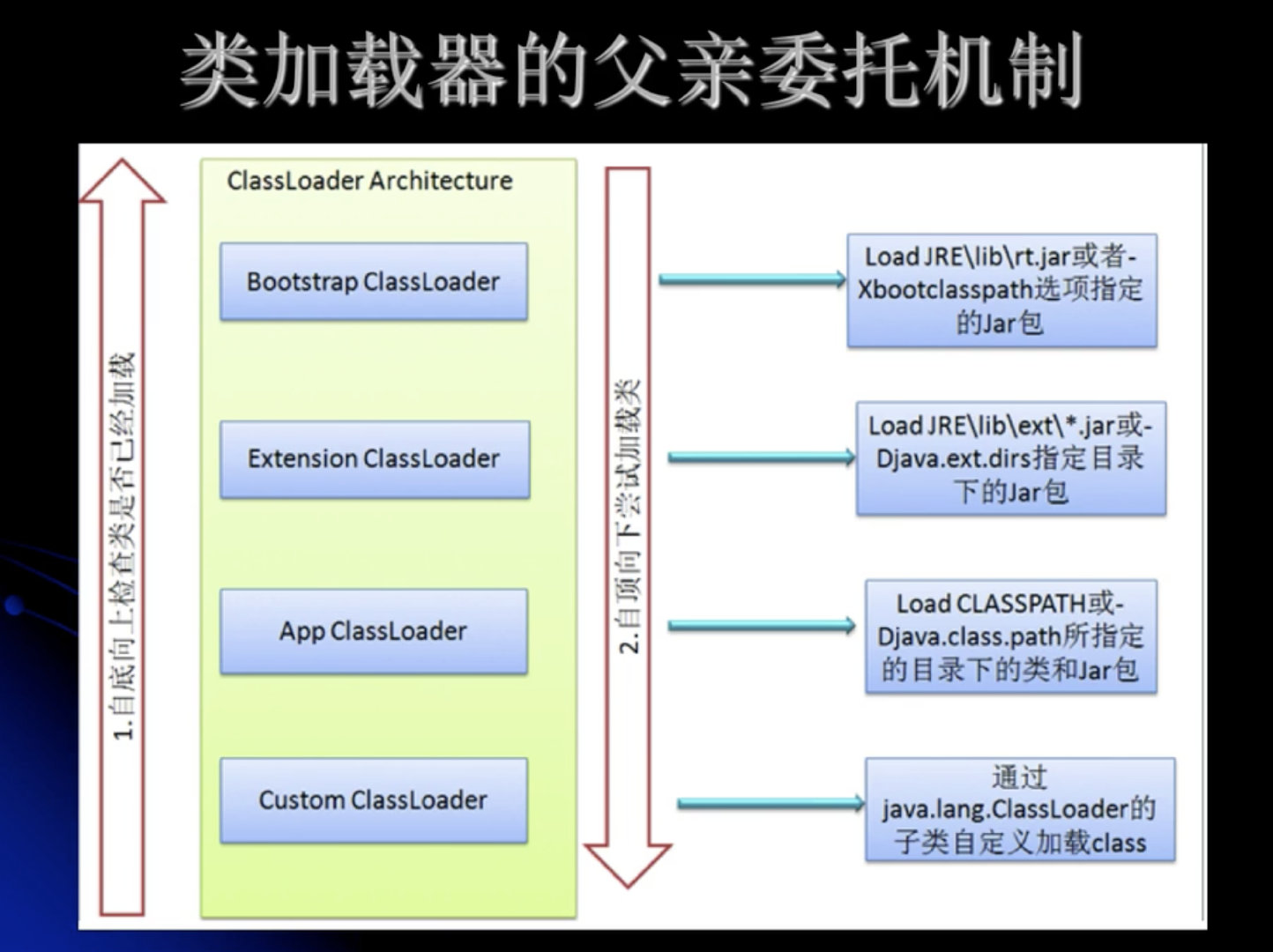 类加载器的父亲委托机制

1.自底向上检查类是否已经加载

ClassLoader Architecture

Bootstrap ClassLoader

Extension ClassLoader

App ClassLoader

Custom ClassLoader

2.自顶向下尝试加载类

Load JRE\lib\rt.jar或者-Xbootclasspath选项指定的Jar包

Load JRE\lib\ext\*.jar或-Djava.ext.dirs指定目录下的Jar包

Load CLASSPATH或-Djava.class.path所指定的目录下的类和Jar包

通过java.lang.ClassLoader的子类自定义加载class